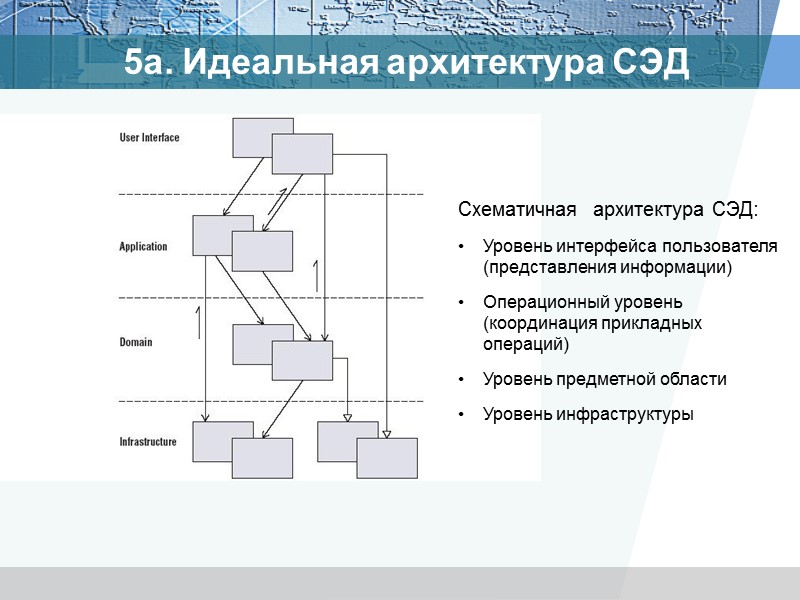 5а. Идеальная архитектура СЭД

User Interface

Application

Domain

Infrastructure

Схематичная архитектура СЭД:

• Уровень интерфейса пользователя (представления информации)

• Операционный уровень (координация прикладных операций)

• Уровень предметной области

• Уровень инфраструктуры